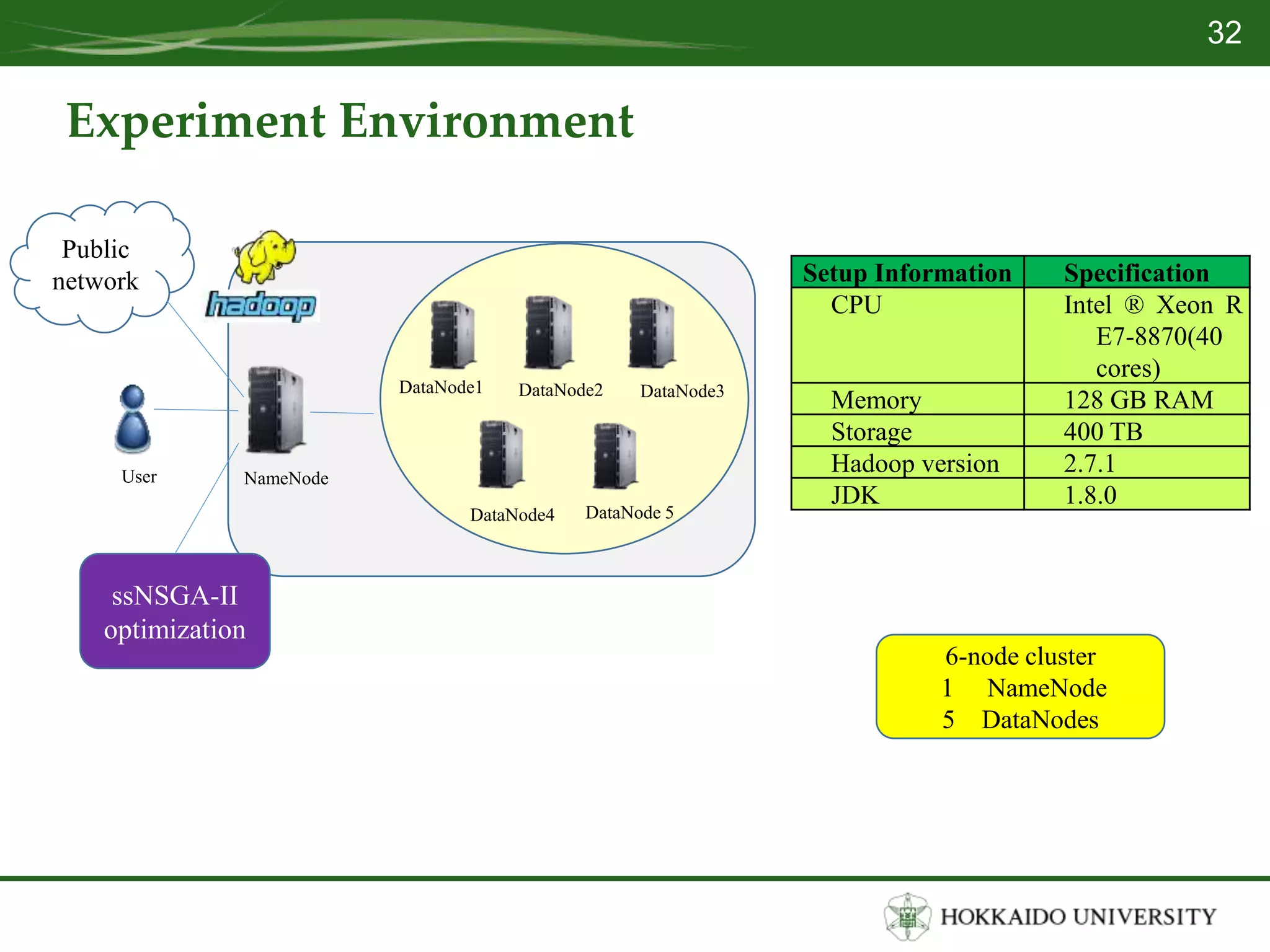 32

Experiment Environment

Public network

hadoop

User

NameNode

DataNode1 DataNode2 DataNode3

DataNode4 DataNode 5

ssNSGA-II optimization

| Setup Information | Specification |
|---|---|
| CPU | Intel ® Xeon R E7-8870(40 cores) |
| Memory | 128 GB RAM |
| Storage | 400 TB |
| Hadoop version | 2.7.1 |
| JDK | 1.8.0 |

6-node cluster
1 NameNode
5 DataNodes

HOKKAIDO UNIVERSITY